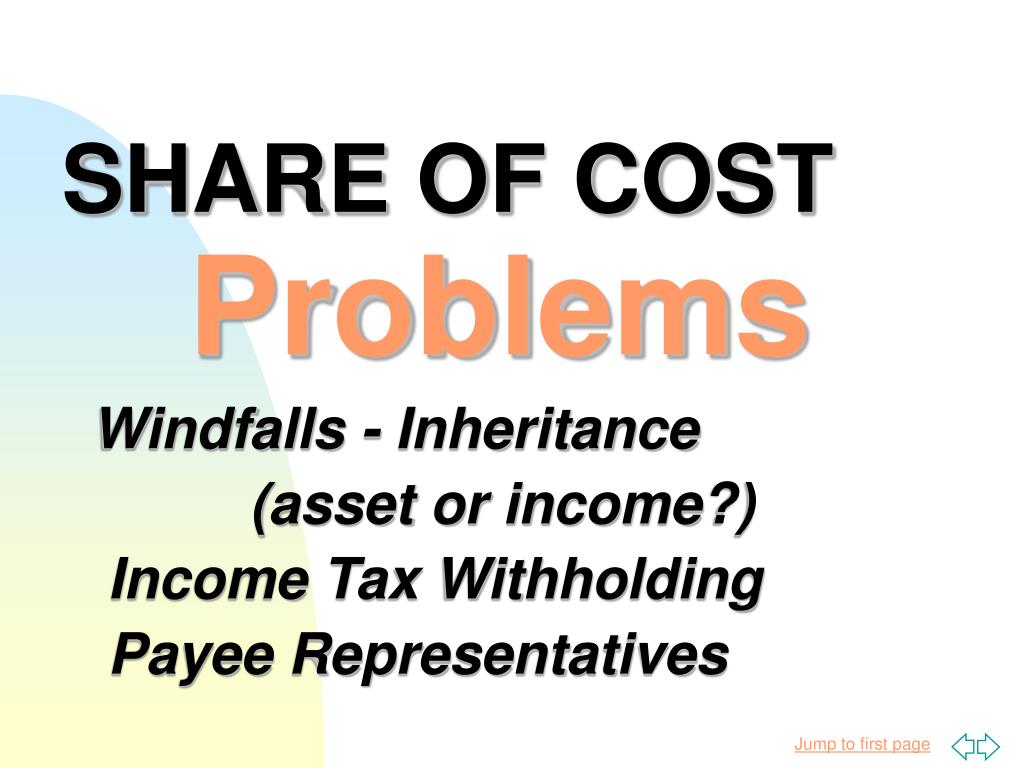 SHARE OF COST
Problems

Windfalls - Inheritance
(asset or income?)
Income Tax Withholding
Payee Representatives

Jump to first page